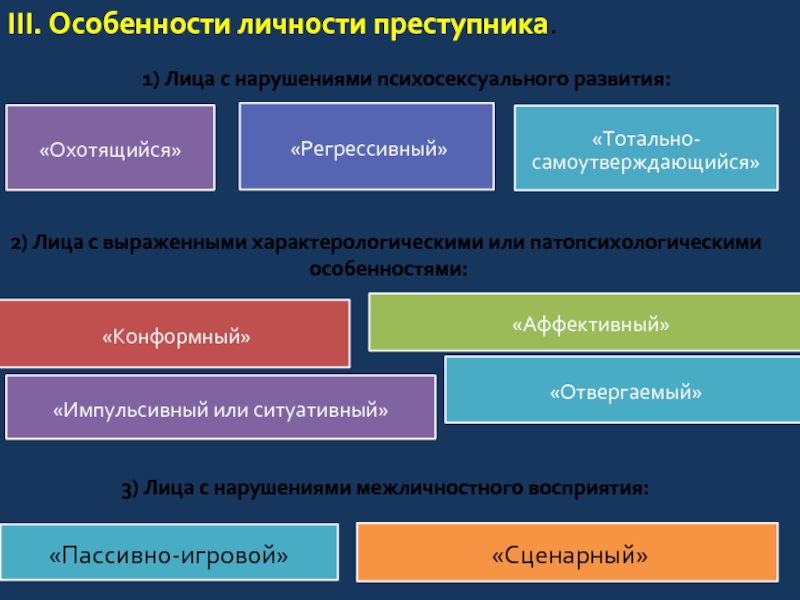 III. Особенности личности преступника.

1) Лица с нарушениями психосексуального развития:

«Охотящийся»

«Регрессивный»

«Тотально-самоутверждающийся»

2) Лица с выраженными характерологическими или патопсихологическими особенностями:

«Конформный»

«Аффективный»

«Импульсивный или ситуативный»

«Отвергаемый»

3) Лица с нарушениями межличностного восприятия:

«Пассивно-игровой»

«Сценарный»